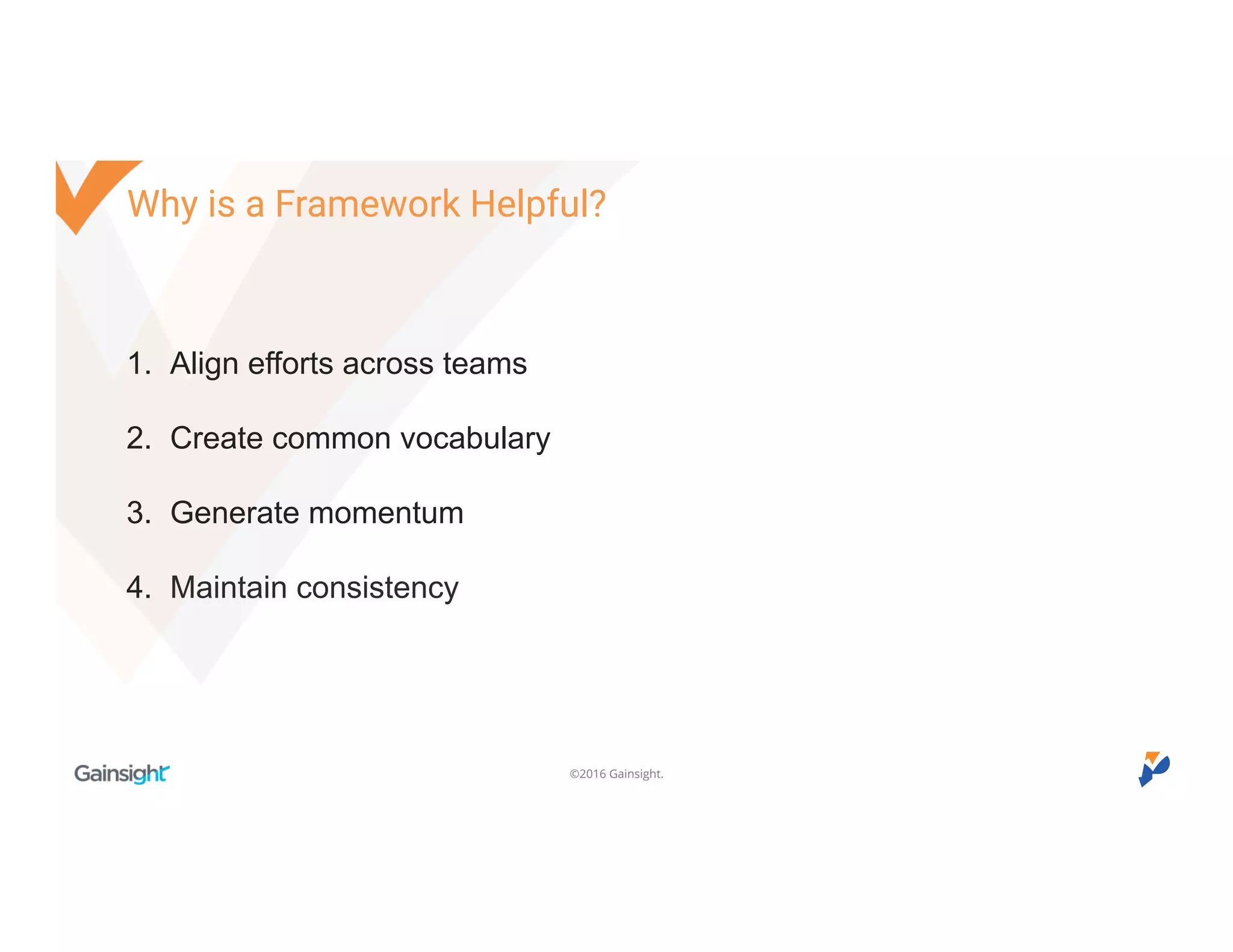 Why is a Framework Helpful?

1. Align efforts across teams

2. Create common vocabulary

3. Generate momentum

4. Maintain consistency

Gainsight

©2016 Gainsight.